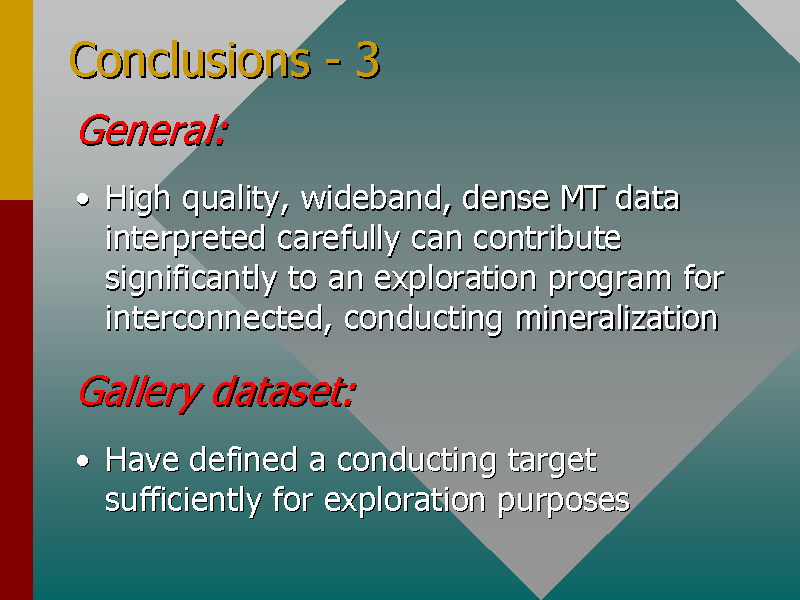 Conclusions - 3

General:

• High quality, wideband, dense MT data interpreted carefully can contribute significantly to an exploration program for interconnected, conducting mineralization

Gallery dataset:

• Have defined a conducting target sufficiently for exploration purposes